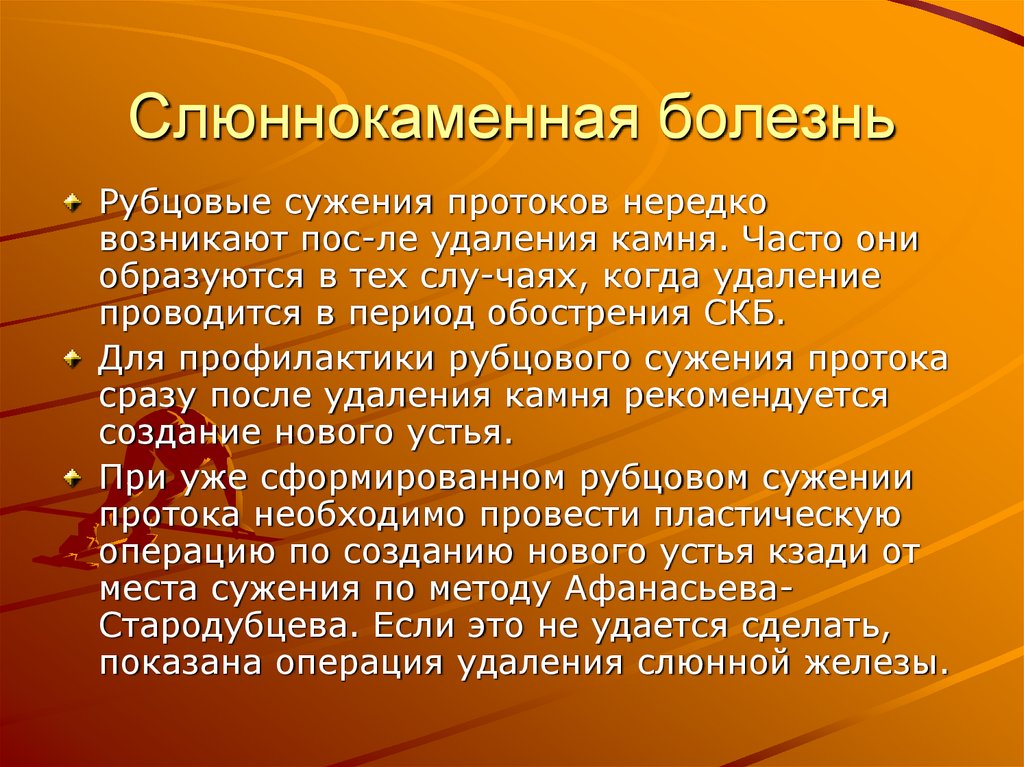 Слюннокаменная болезнь

Рубцовые сужения протоков нередко возникают пос-ле удаления камня. Часто они образуются в тех слу-чаях, когда удаление проводится в период обострения СКБ.

Для профилактики рубцового сужения протока сразу после удаления камня рекомендуется создание нового устья.

При уже сформированном рубцовом сужении протока необходимо провести пластическую операцию по созданию нового устья кзади от места сужения по методу Афанасьева-Стародубцева. Если это не удается сделать, показана операция удаления слюнной железы.